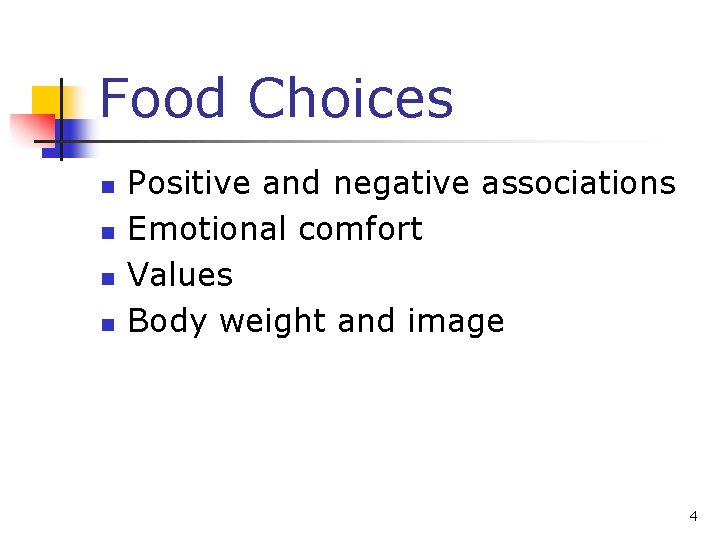 Food Choices

• Positive and negative associations
• Emotional comfort
• Values
• Body weight and image

4